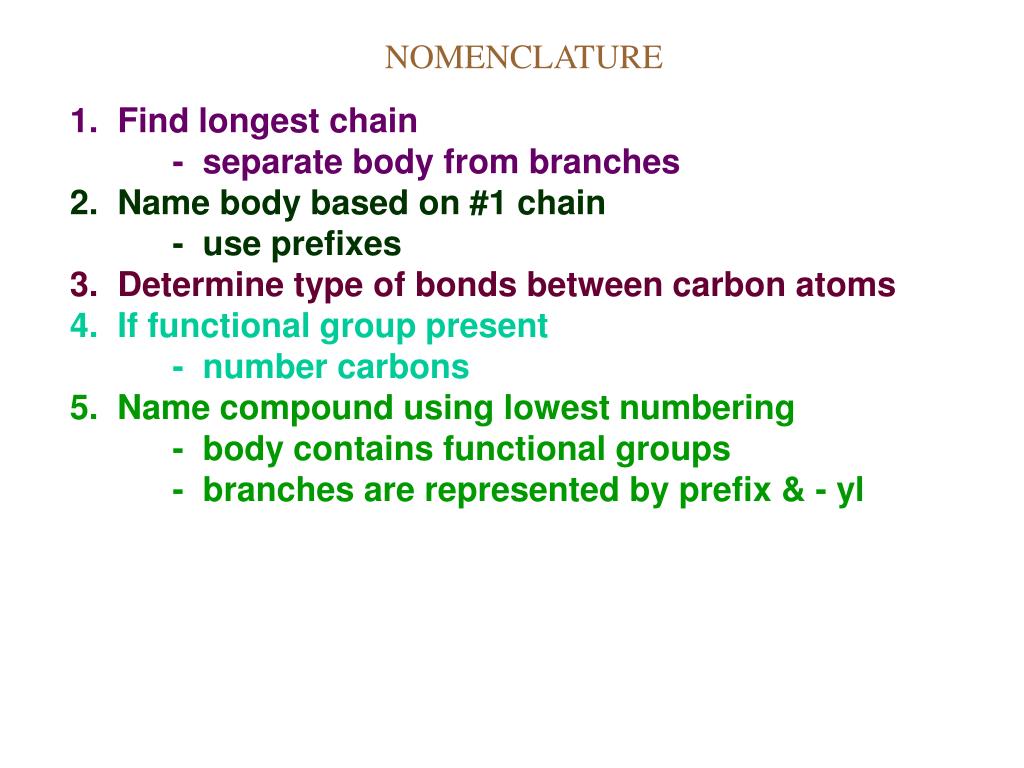 NOMENCLATURE

1. Find longest chain
   - separate body from branches
2. Name body based on #1 chain
   - use prefixes
3. Determine type of bonds between carbon atoms
4. If functional group present
   - number carbons
5. Name compound using lowest numbering
   - body contains functional groups
   - branches are represented by prefix & - yl